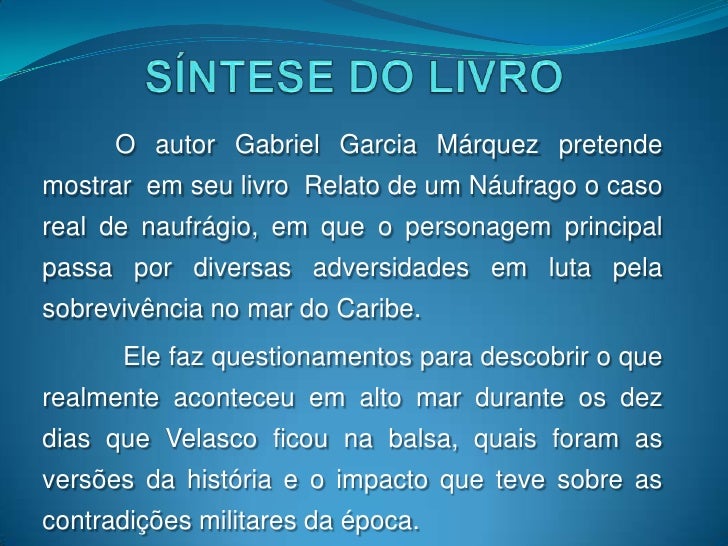 SÍNTESE DO LIVRO

O autor Gabriel Garcia Márquez pretende mostrar em seu livro Relato de um Náufrago o caso real de naufrágio, em que o personagem principal passa por diversas adversidades em luta pela sobrevivência no mar do Caribe.

Ele faz questionamentos para descobrir o que realmente aconteceu em alto mar durante os dez dias que Velasco ficou na balsa, quais foram as versões da história e o impacto que teve sobre as contradições militares da época.